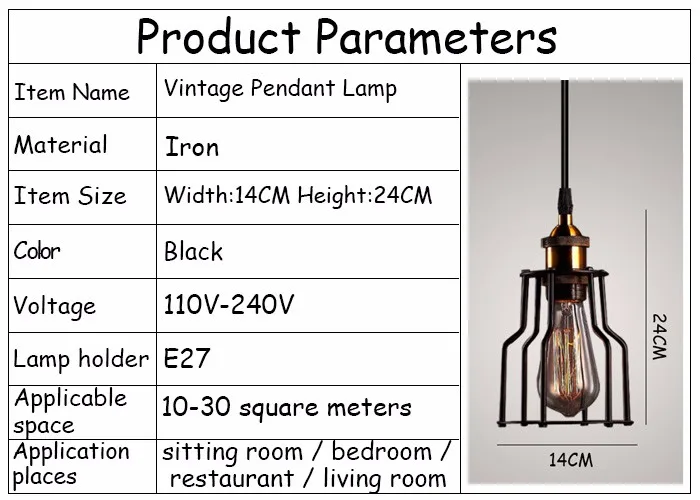 Product Parameters

| Item Name | Vintage Pendant Lamp |
|---|---|
| Material | Iron |
| Item Size | Width:14CM Height:24CM |
| Color | Black |
| Voltage | 110V-240V |
| Lamp holder | E27 |
| Applicable space | 10-30 square meters |
| Application places | sitting room / bedroom / restaurant / living room |

24CM

14CM